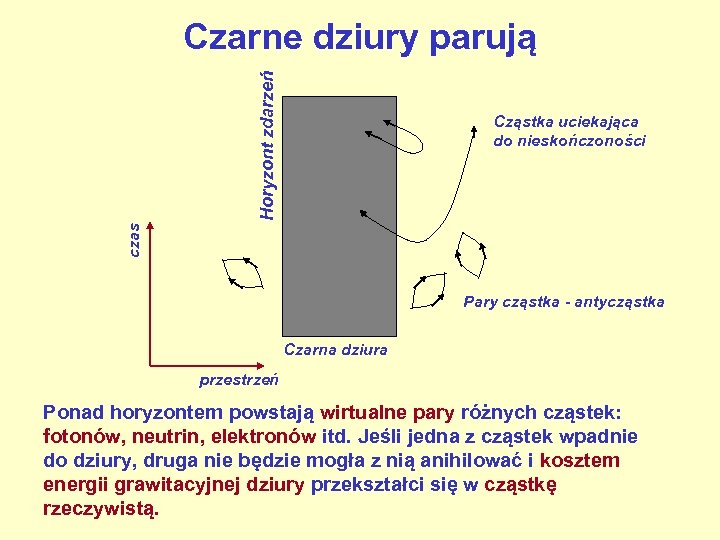 Czarne dziury parują

Horyzont zdarzeń

Cząstka uciekająca do nieskończoności

czas

Pary cząstka - antycząstka

Czarna dziura

przestrzeń

Ponad horyzontem powstają wirtualne pary różnych cząstek: fotonów, neutrin, elektronów itd. Jeśli jedna z cząstek wpadnie do dziury, druga nie będzie mogła z nią anihilować i kosztem energii grawitacyjnej dziury przekształci się w cząstkę rzeczywistą.